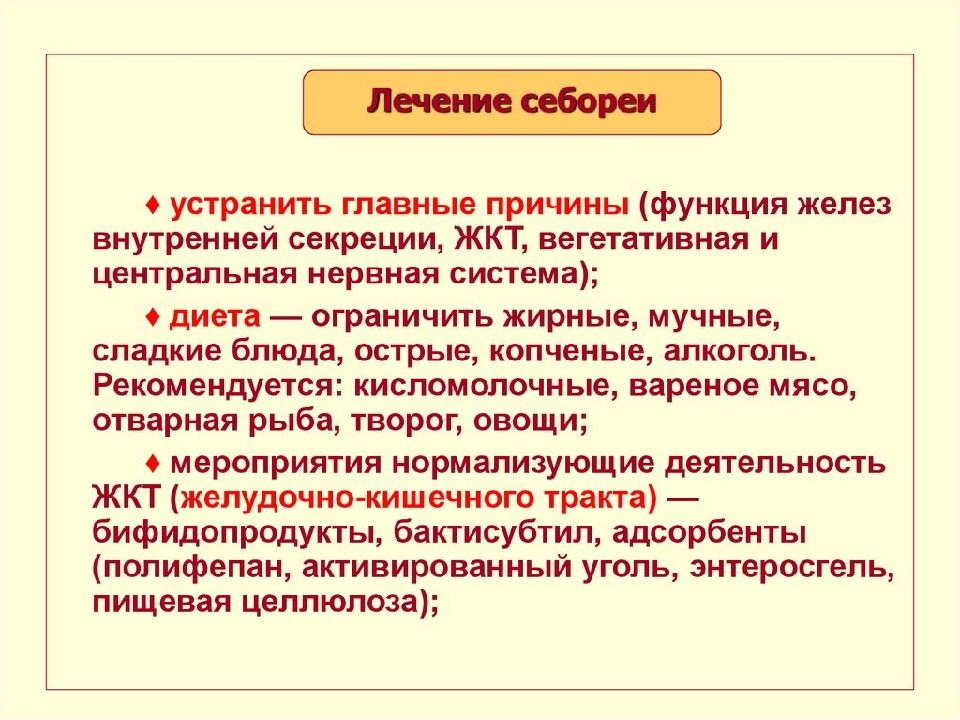 Лечение себореи

♦ устранить главные причины (функция желез внутренней секреции, ЖКТ, вегетативная и центральная нервная система);

♦ диета — ограничить жирные, мучные, сладкие блюда, острые, копченые, алкоголь. Рекомендуется: кисломолочные, вареное мясо, отварная рыба, творог, овощи;

♦ мероприятия нормализующие деятельность ЖКТ (желудочно-кишечного тракта) — бифидопродукты, бактисубтил, адсорбенты (полифепан, активированный уголь, энтеросгель, пищевая целлюлоза);